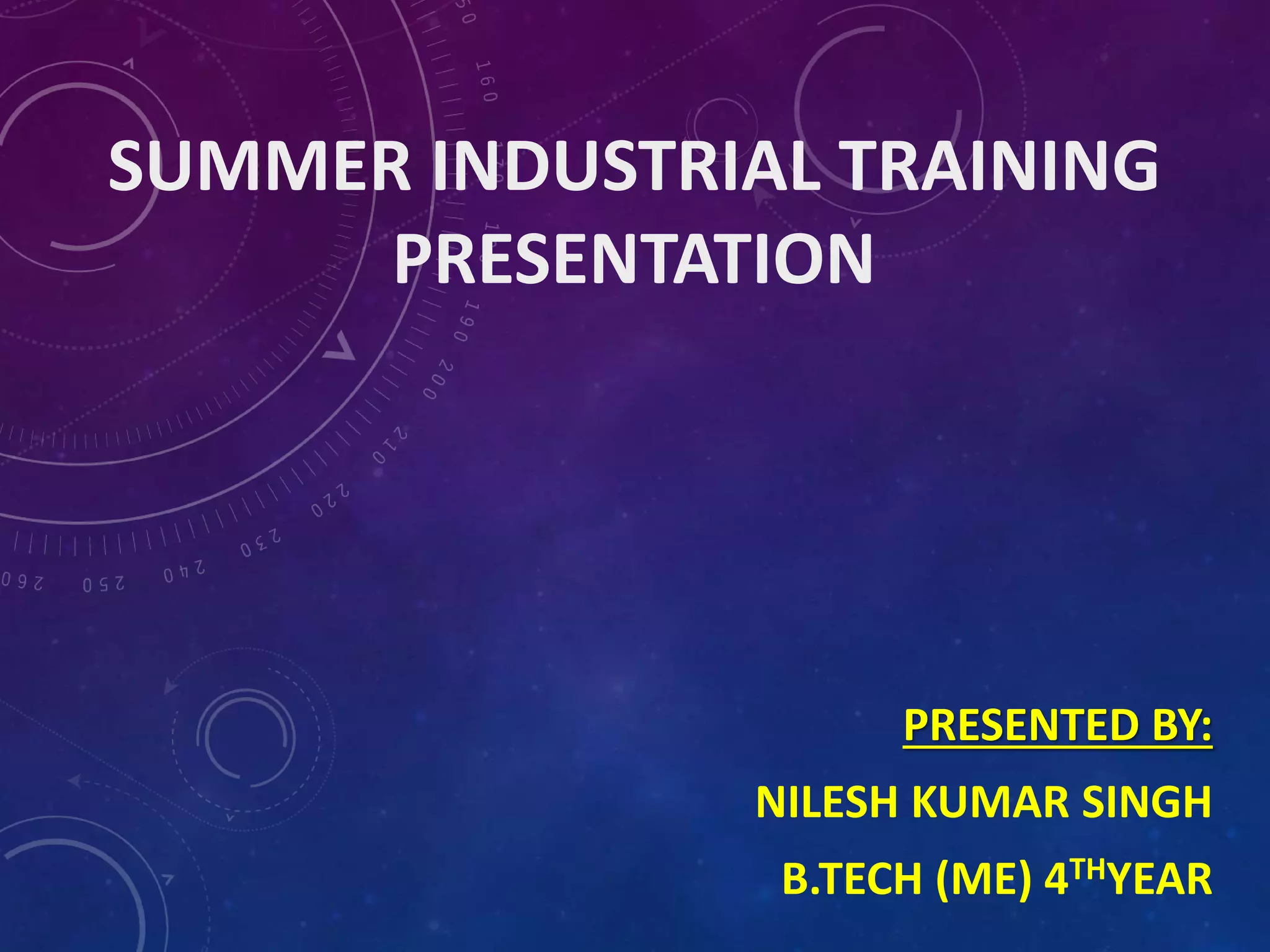 SUMMER INDUSTRIAL TRAINING PRESENTATION

PRESENTED BY:

NILESH KUMAR SINGH

B.TECH (ME) 4$^{TH}$YEAR